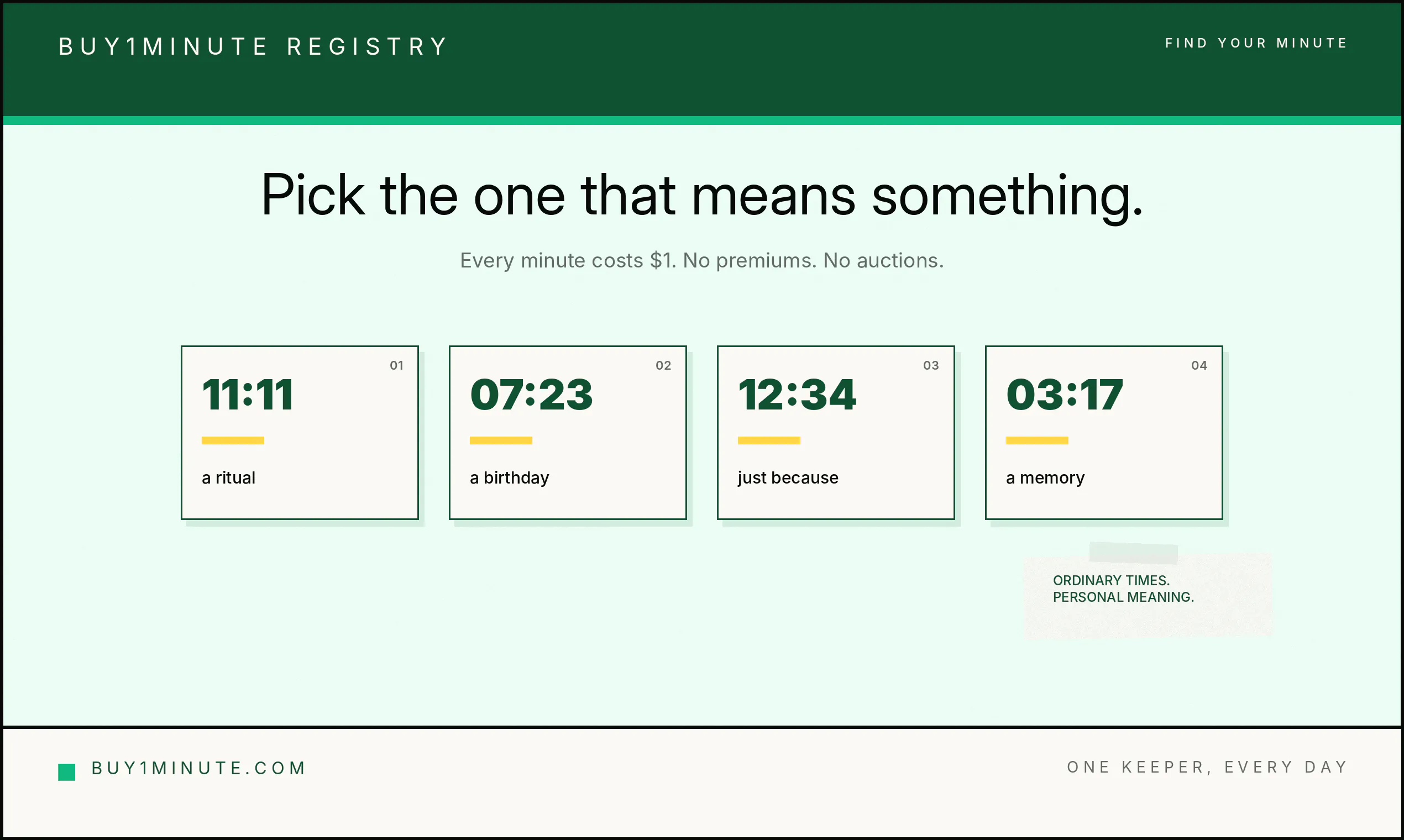 BUY1MINUTE REGISTRY

FIND YOUR MINUTE

Pick the one that means something.

Every minute costs $1. No premiums. No auctions.

01
11:11
a ritual

02
07:23
a birthday

03
12:34
just because

04
03:17
a memory

ORDINARY TIMES.
PERSONAL MEANING.

BUY1MINUTE.COM

ONE KEEPER, EVERY DAY